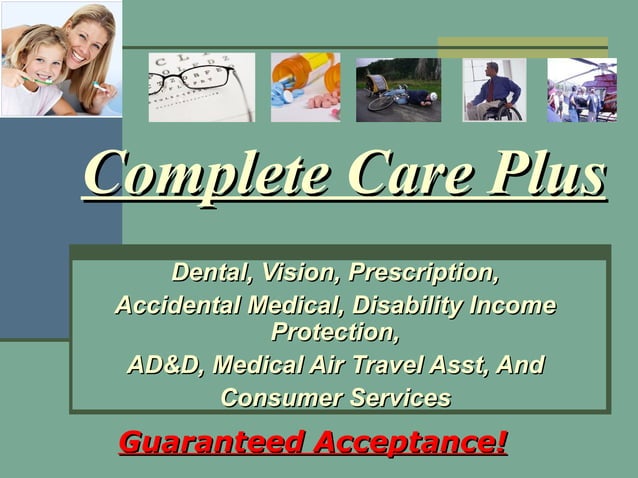 Complete Care Plus

Dental, Vision, Prescription, Accidental Medical, Disability Income Protection, AD&D, Medical Air Travel Asst, And Consumer Services

Guaranteed Acceptance!